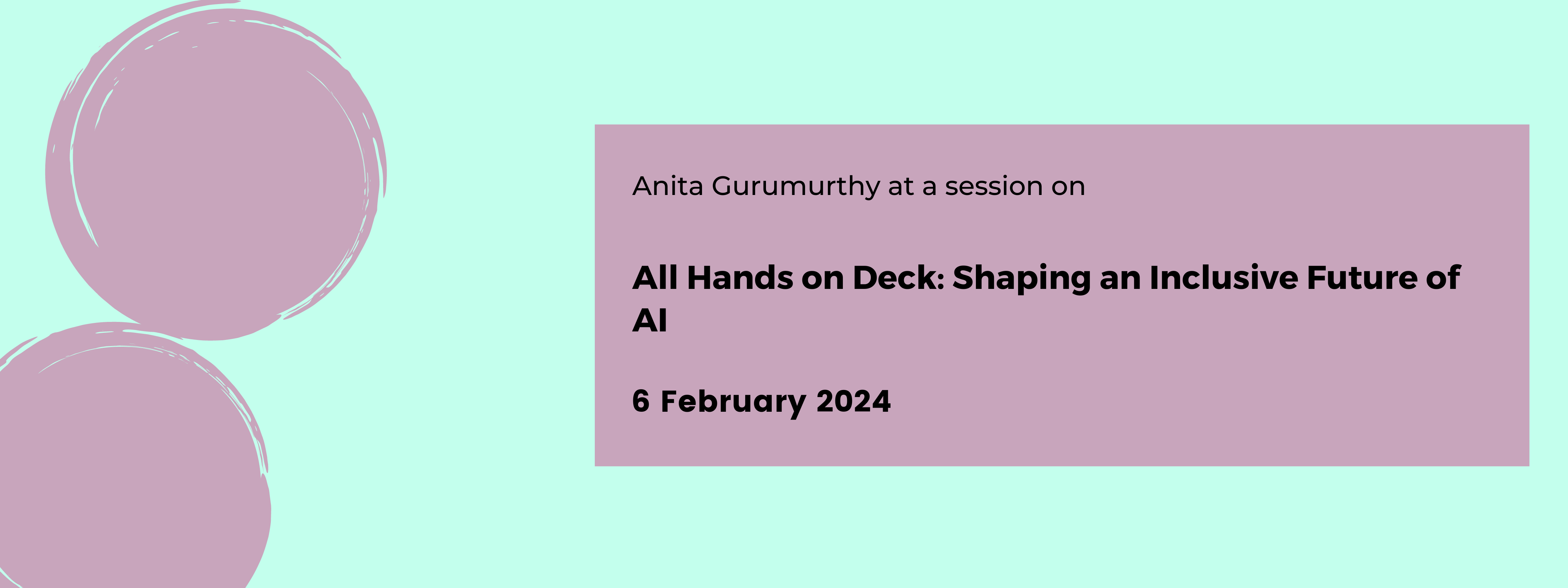 Anita Gurumurthy at a session on

All Hands on Deck: Shaping an Inclusive Future of AI

6 February 2024